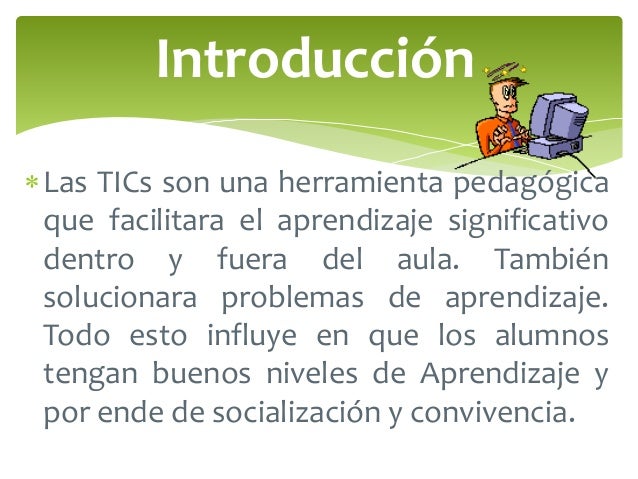 Introducción

* Las TICs son una herramienta pedagógica que facilitara el aprendizaje significativo dentro y fuera del aula. También solucionara problemas de aprendizaje. Todo esto influye en que los alumnos tengan buenos niveles de Aprendizaje y por ende de socialización y convivencia.